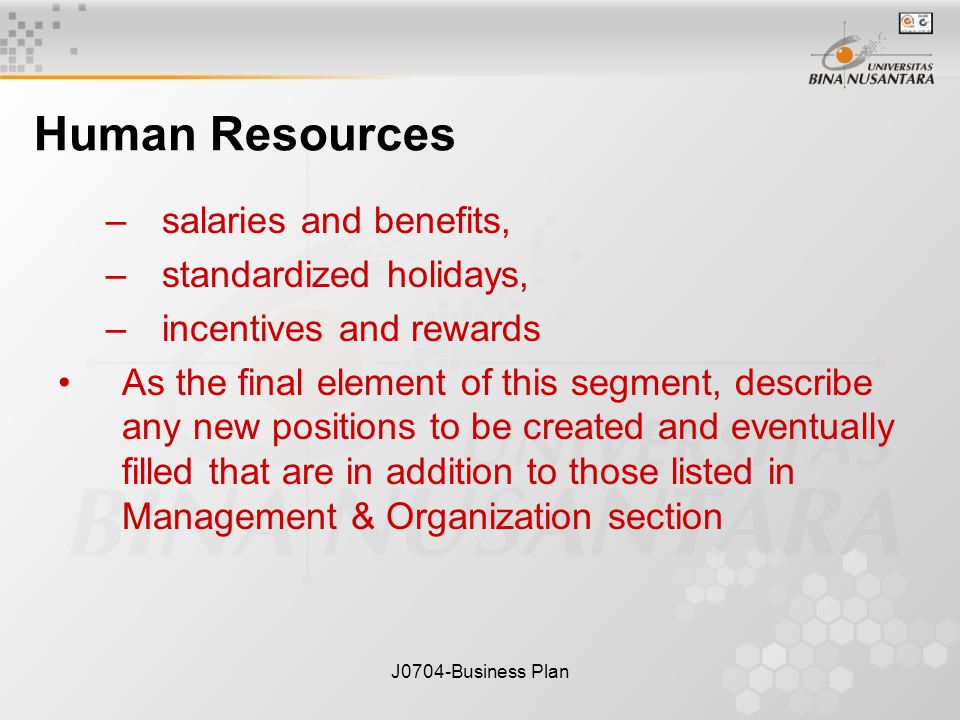 UNIVERSITAS BINA NUSANTARA

Human Resources

– salaries and benefits,
– standardized holidays,
– incentives and rewards

• As the final element of this segment, describe any new positions to be created and eventually filled that are in addition to those listed in Management & Organization section

J0704-Business Plan